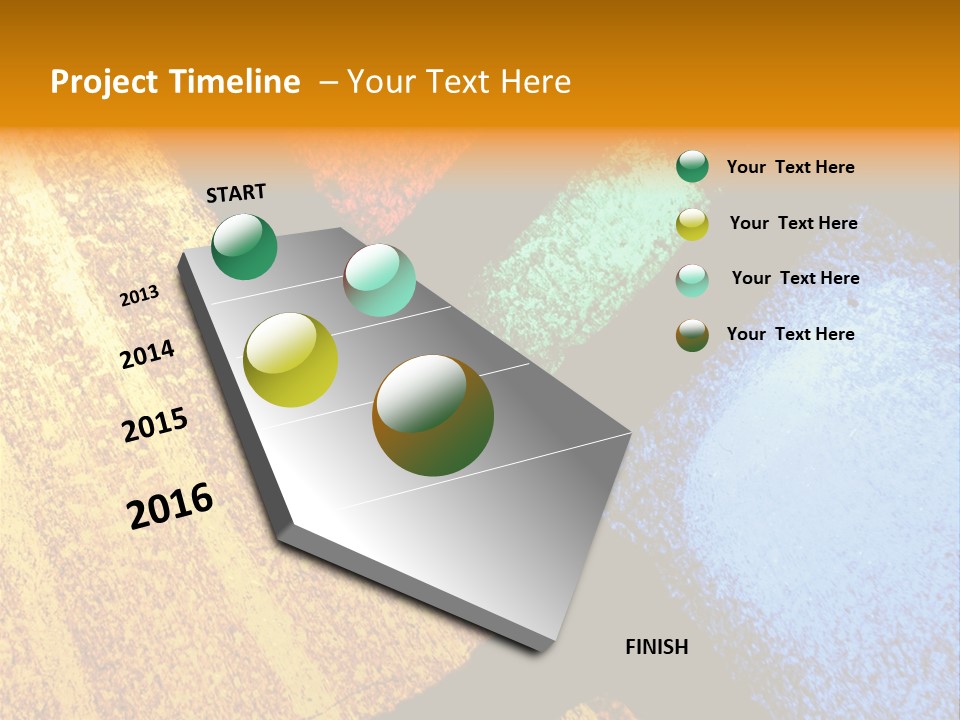 Project Timeline – Your Text Here

START

2013

2014

2015

2016

FINISH

Your Text Here

Your Text Here

Your Text Here

Your Text Here